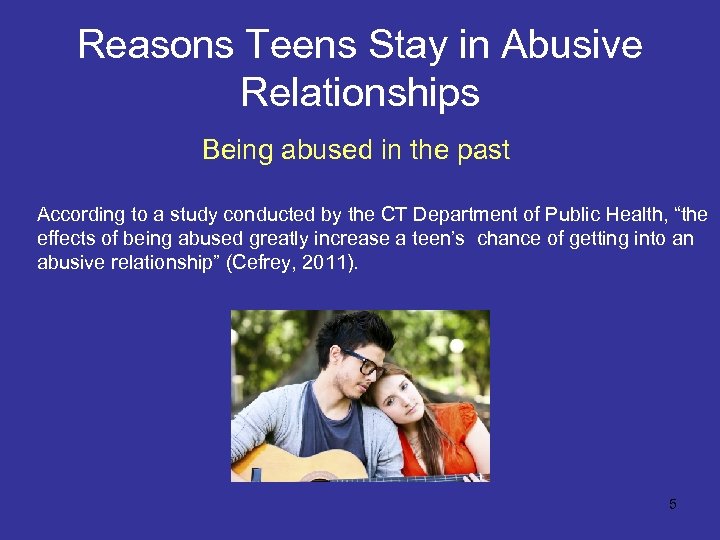 Reasons Teens Stay in Abusive Relationships

Being abused in the past

According to a study conducted by the CT Department of Public Health, “the effects of being abused greatly increase a teen’s chance of getting into an abusive relationship” (Cefrey, 2011).

5